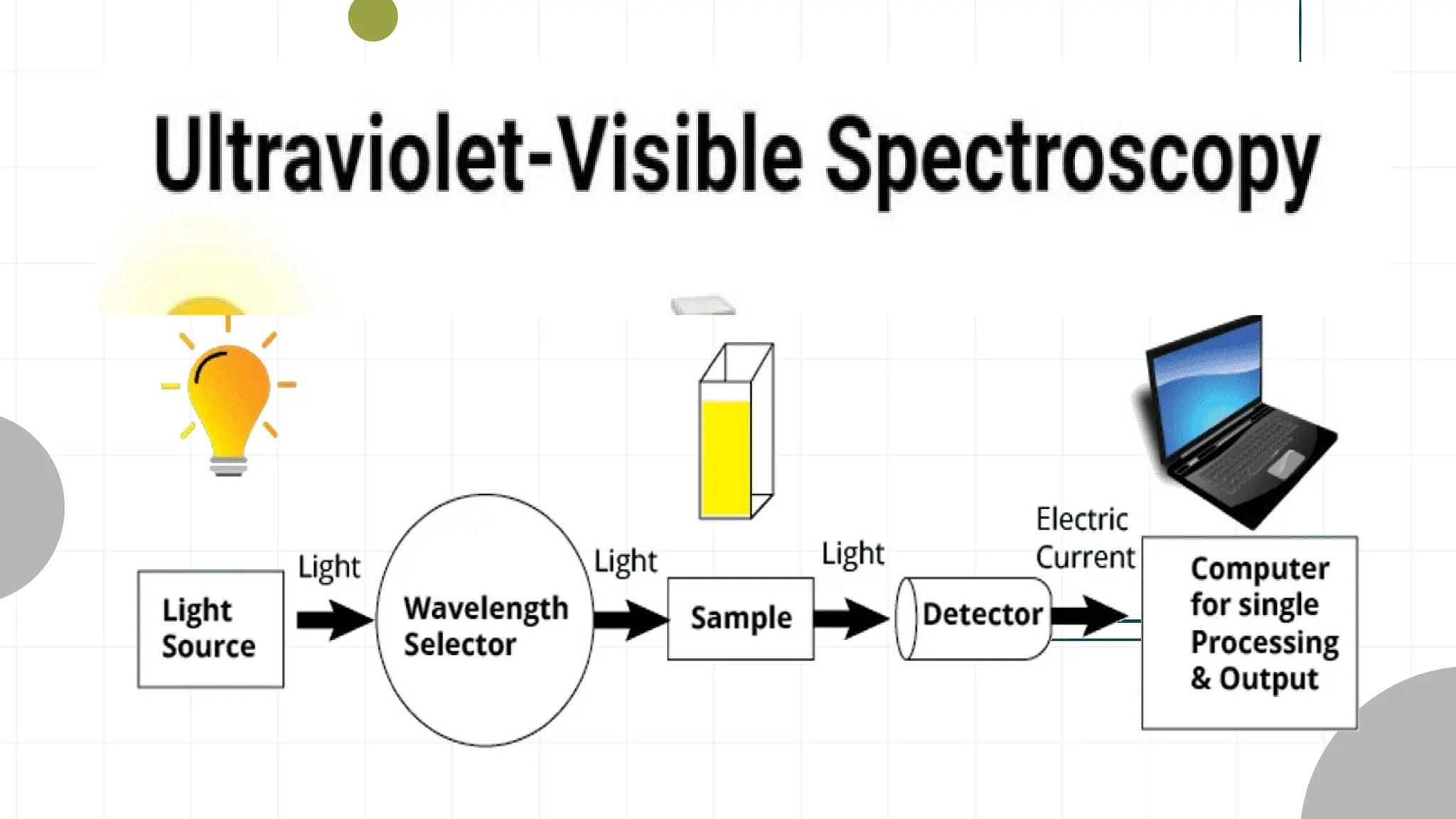 Ultraviolet-Visible Spectroscopy

Light Source

Light

Wavelength Selector

Light

Sample

Light

Detector

Electric Current

Computer for single Processing & Output